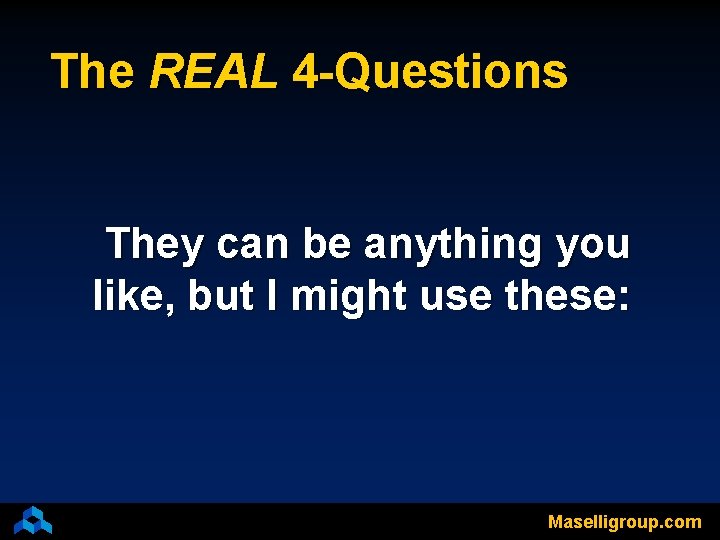 The REAL 4-Questions

They can be anything you like, but I might use these:

Maselligroup.com